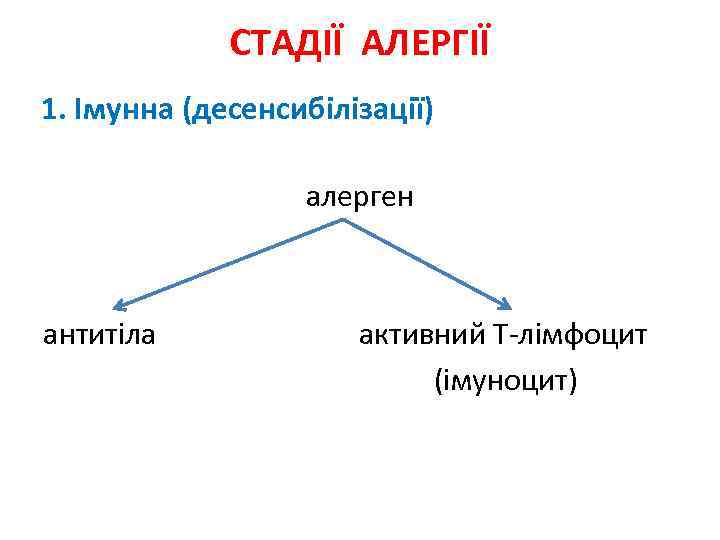 СТАДІЇ АЛЕРГІЇ

1. Імунна (десенсибілізації)

алерген

антитіла

активний Т-лімфоцит
(імуноцит)